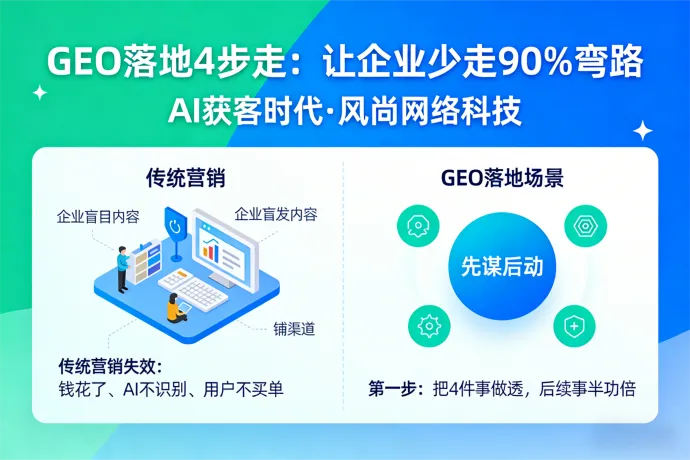 GEO落地4步走：让企业少走90%弯路
AI获客时代·风尚网络科技

传统营销

企业盲目内容

企业盲发内容

铺渠道

传统营销失效：
钱花了、AI不识别、用户不买单

GEO落地场景

先谋后动

第一步：把4件事做透，后续事半功倍